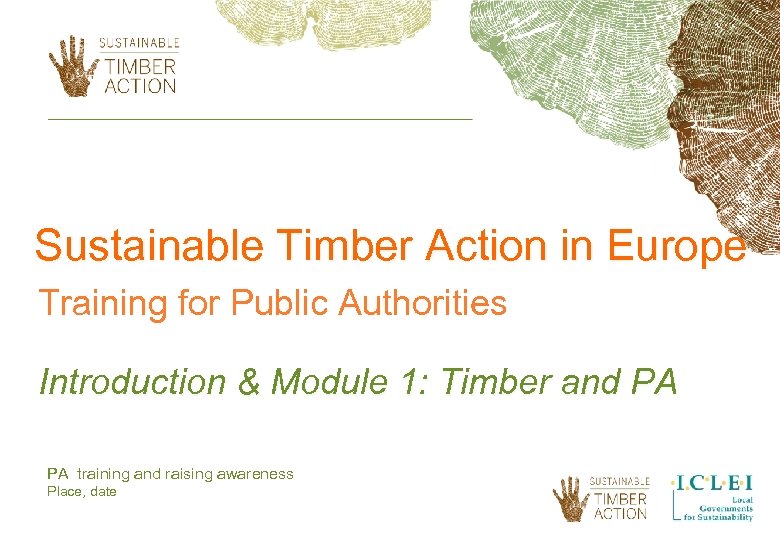 SUSTAINABLE TIMBER ACTION

Sustainable Timber Action in Europe

Training for Public Authorities

Introduction & Module 1: Timber and PA

PA training and raising awareness
Place, date

SUSTAINABLE TIMBER ACTION

I·C·L·E·I Local Governments for Sustainability